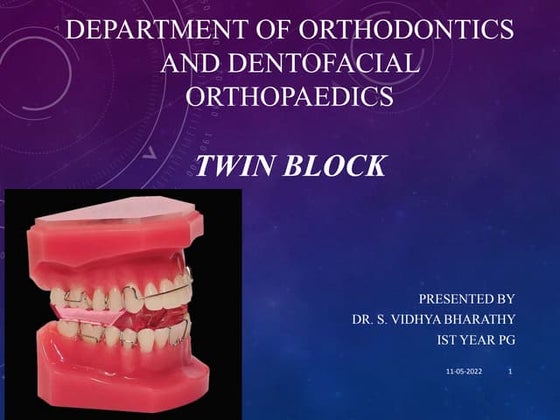 DEPARTMENT OF ORTHODONTICS AND DENTOFACIAL ORTHOPAEDICS

TWIN BLOCK

PRESENTED BY
DR. S. VIDHYA BHARATHY
IST YEAR PG

11-05-2022 1